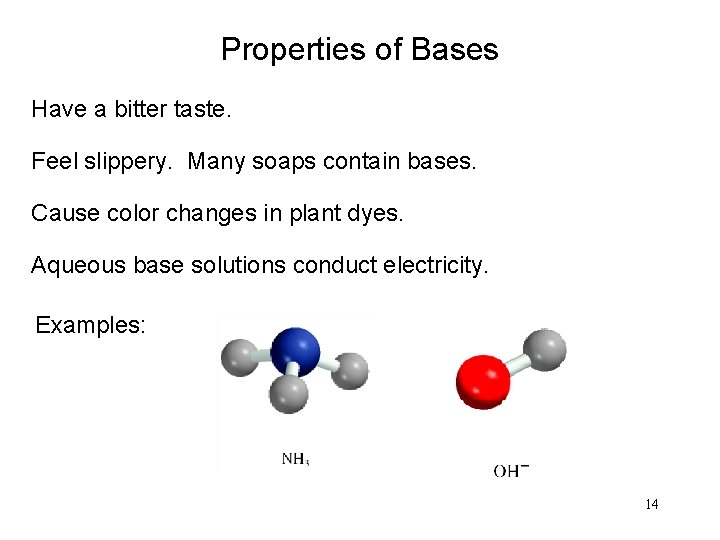 Properties of Bases

Have a bitter taste.

Feel slippery. Many soaps contain bases.

Cause color changes in plant dyes.

Aqueous base solutions conduct electricity.

Examples:

$NH_3$

$OH^-$

14